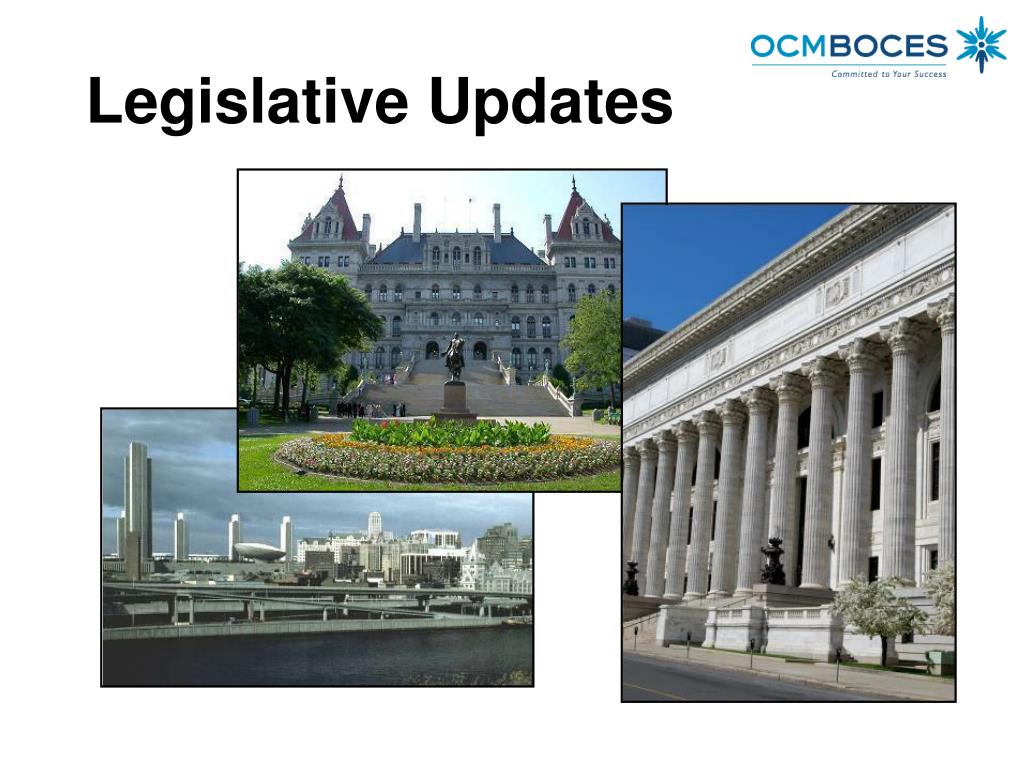 OCMBOCES
Committed to Your Success

Legislative Updates